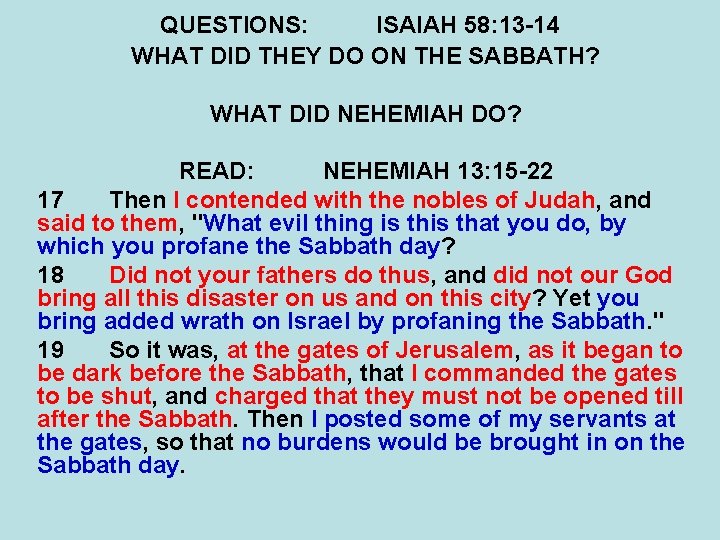 QUESTIONS: ISAIAH 58:13-14
WHAT DID THEY DO ON THE SABBATH?

WHAT DID NEHEMIAH DO?

READ: NEHEMIAH 13:15-22

17 Then I contended with the nobles of Judah, and said to them, "What evil thing is this that you do, by which you profane the Sabbath day?

18 Did not your fathers do thus, and did not our God bring all this disaster on us and on this city? Yet you bring added wrath on Israel by profaning the Sabbath."

19 So it was, at the gates of Jerusalem, as it began to be dark before the Sabbath, that I commanded the gates to be shut, and charged that they must not be opened till after the Sabbath. Then I posted some of my servants at the gates, so that no burdens would be brought in on the Sabbath day.